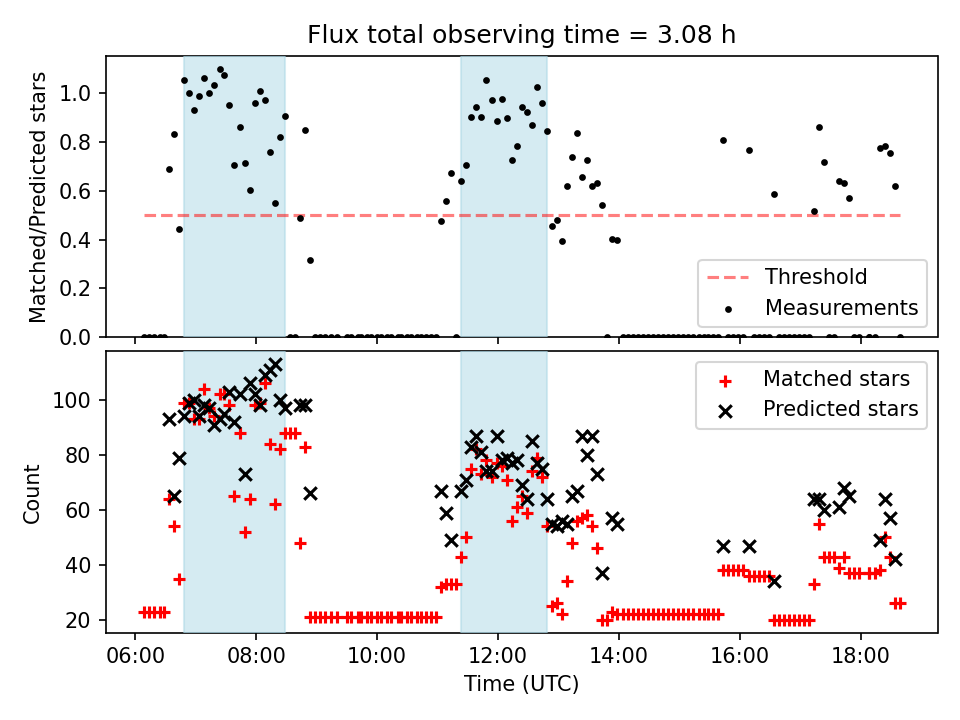 Flux total observing time = 3.08 h

Matched/Predicted stars

1.0
0.8
0.6
0.4
0.2
0.0

Threshold
Measurements

Count

100
80
60
40
20

Matched stars
Predicted stars

06:00
08:00
10:00
12:00
14:00
16:00
18:00

Time (UTC)